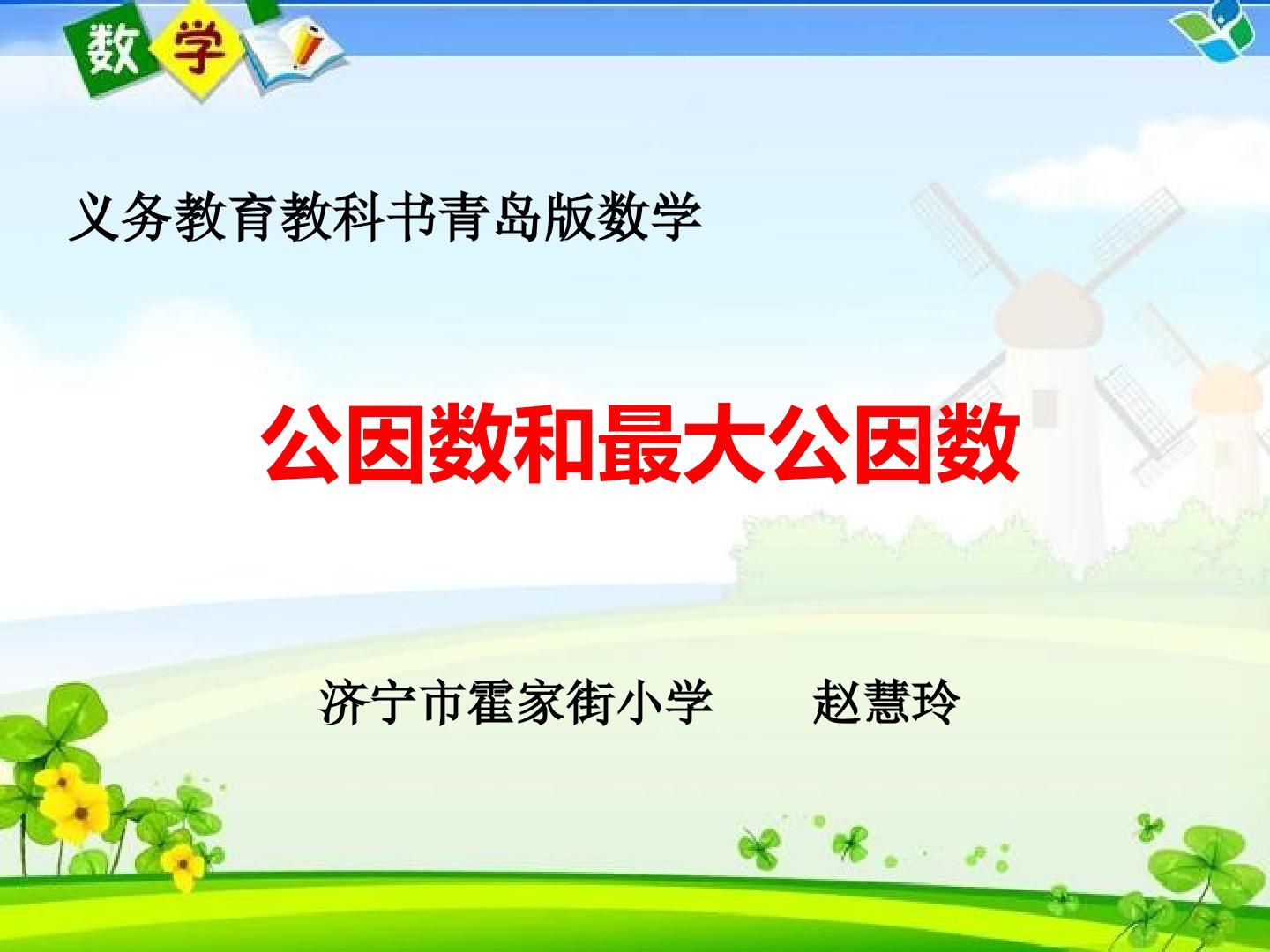 数学

义务教育教科书青岛版数学

公因数和最大公因数

济宁市霍家街小学　　赵慧玲